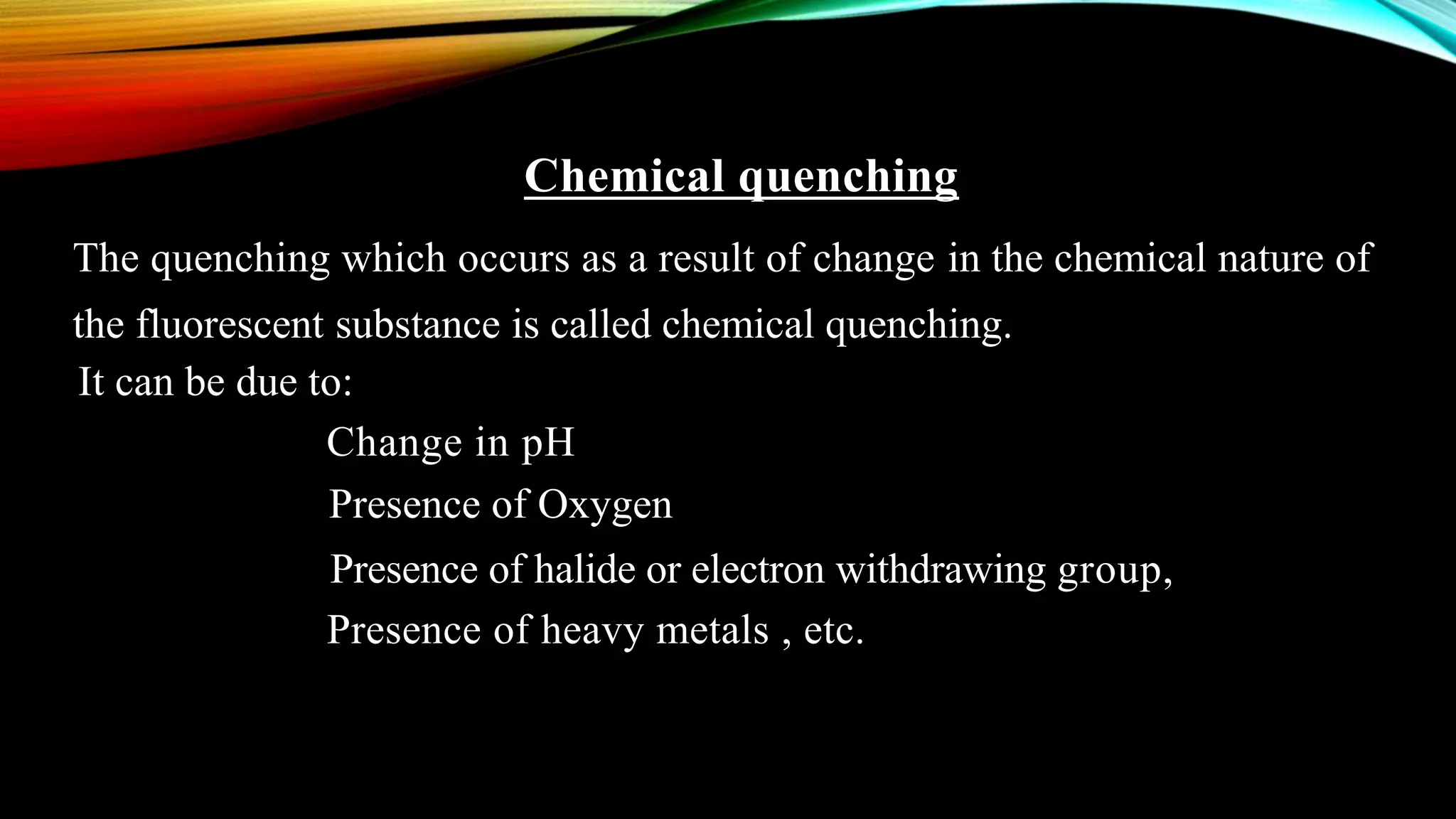 Chemical quenching

The quenching which occurs as a result of change in the chemical nature of the fluorescent substance is called chemical quenching.

It can be due to:

Change in pH

Presence of Oxygen

Presence of halide or electron withdrawing group,

Presence of heavy metals , etc.